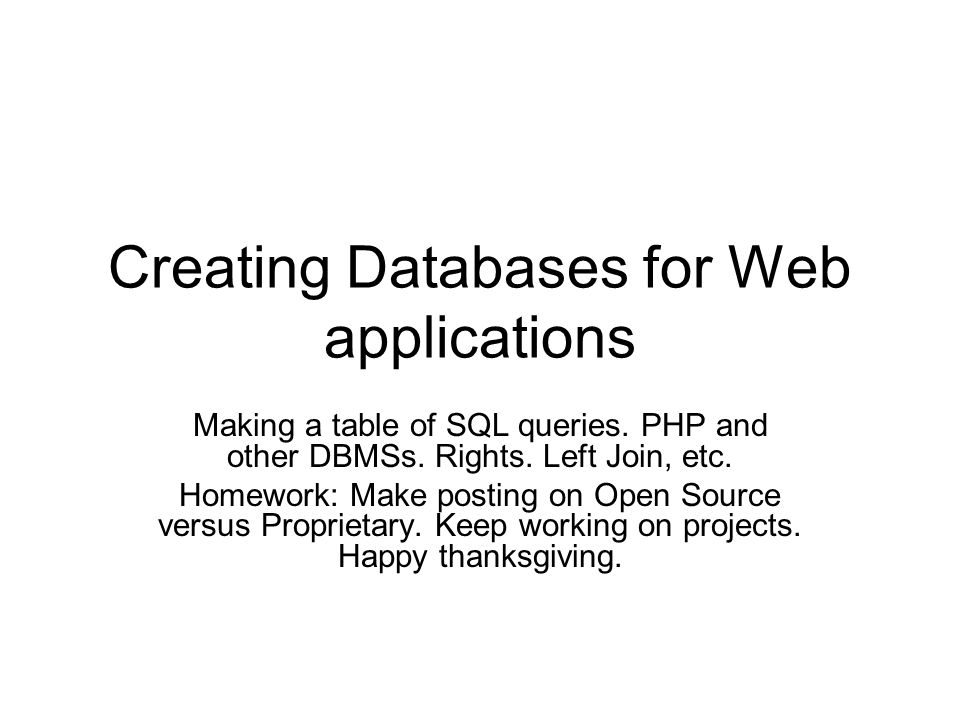 Creating Databases for Web applications

Making a table of SQL queries. PHP and other DBMSs. Rights. Left Join, etc.

Homework: Make posting on Open Source versus Proprietary. Keep working on projects. Happy thanksgiving.